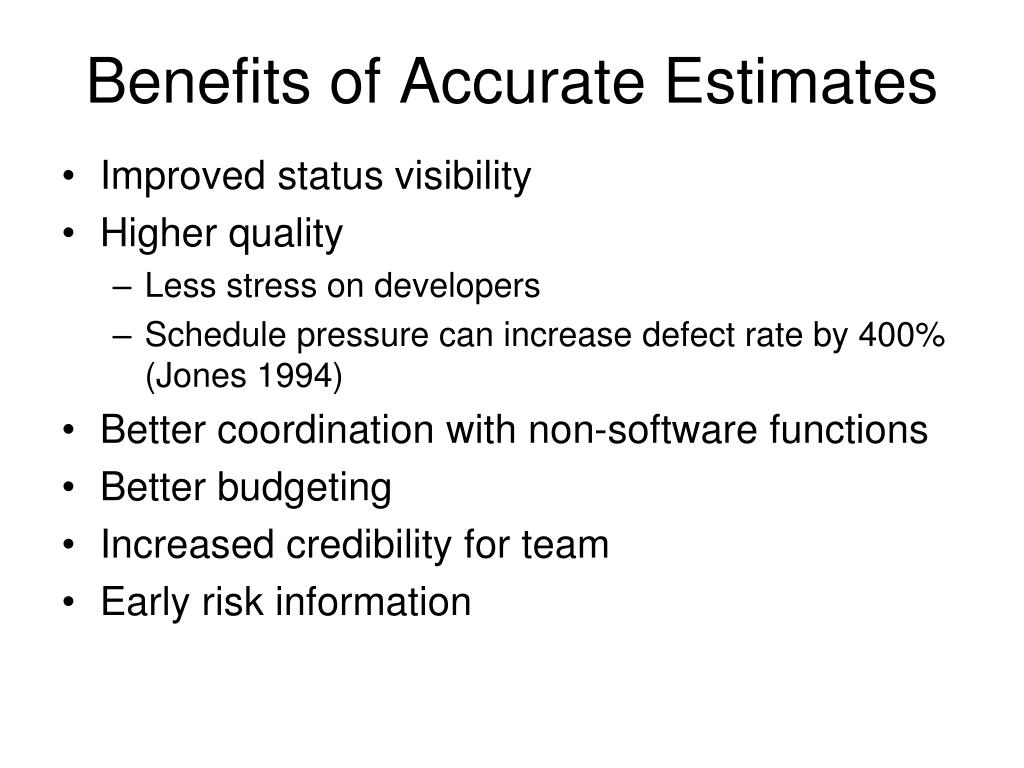 Benefits of Accurate Estimates

• Improved status visibility
• Higher quality
  – Less stress on developers
  – Schedule pressure can increase defect rate by 400% (Jones 1994)
• Better coordination with non-software functions
• Better budgeting
• Increased credibility for team
• Early risk information